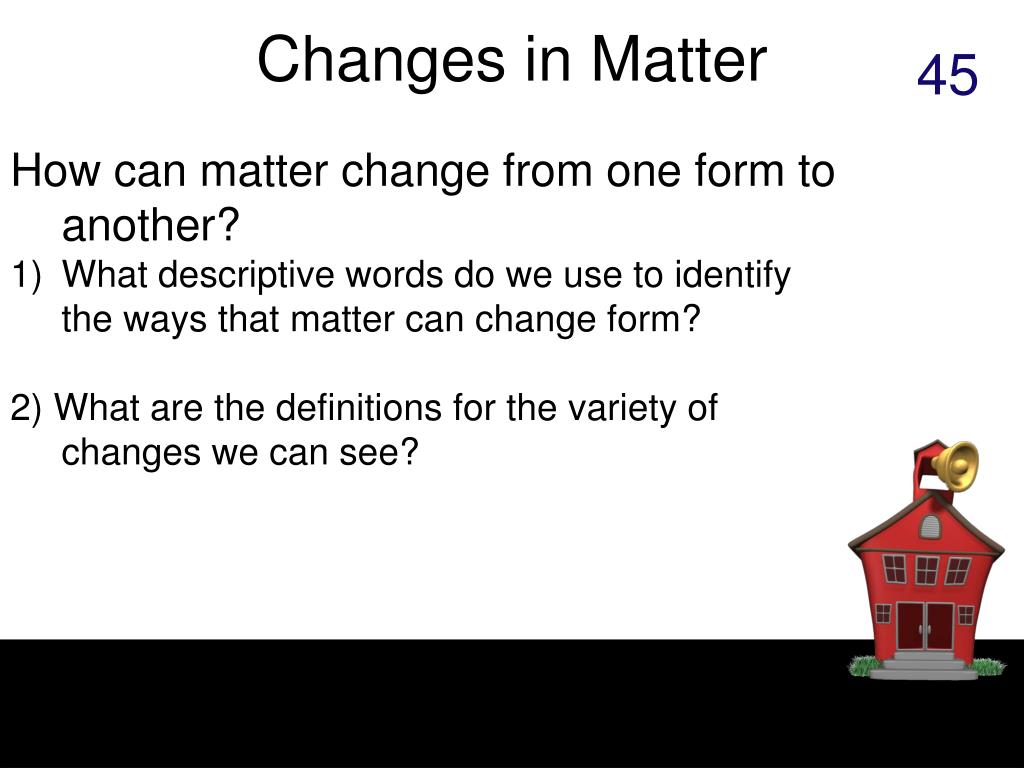 Changes in Matter

45

How can matter change from one form to another?

1) What descriptive words do we use to identify the ways that matter can change form?

2) What are the definitions for the variety of changes we can see?